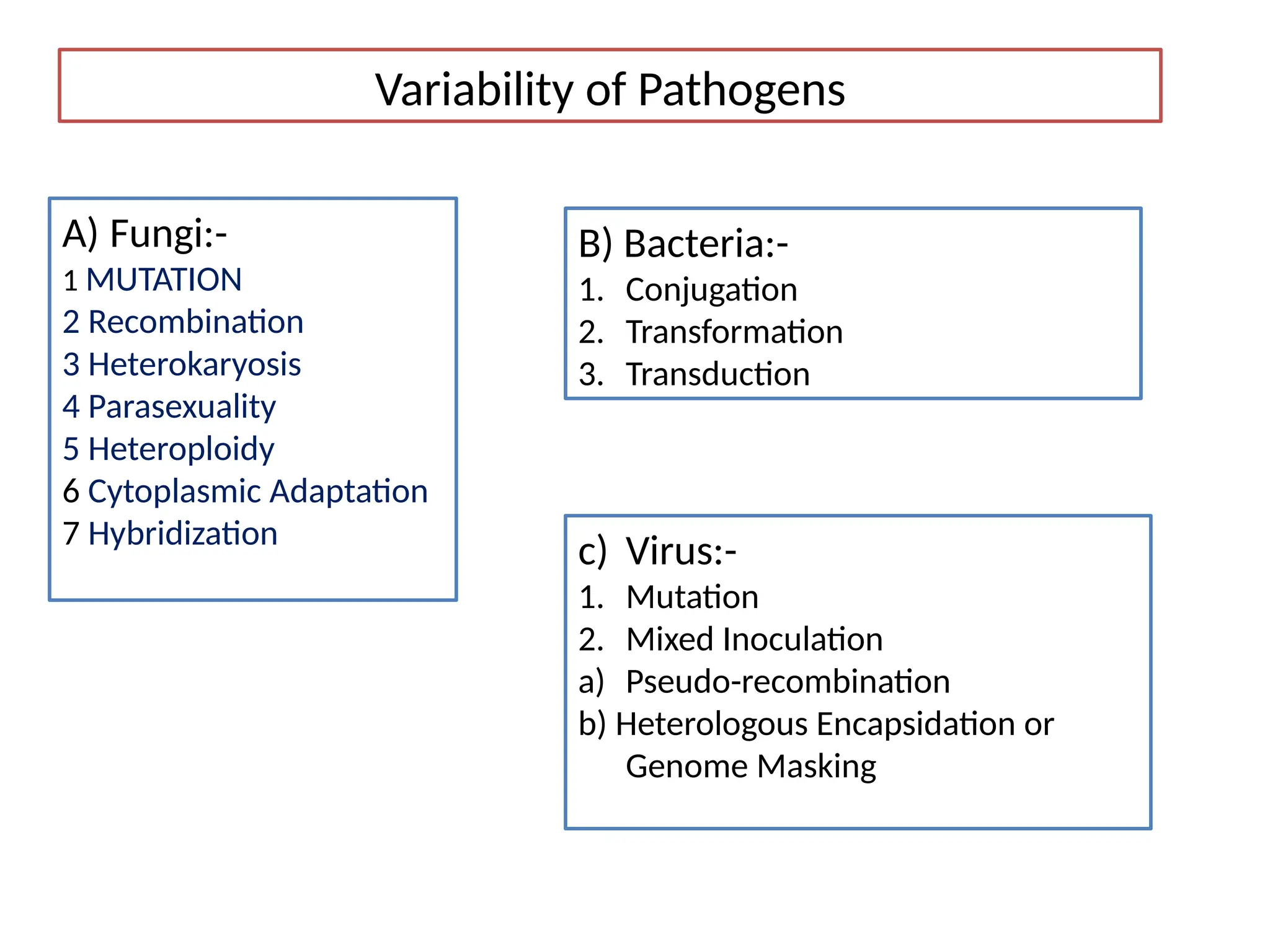 Variability of Pathogens

A) Fungi:-
1 MUTATION
2 Recombination
3 Heterokaryosis
4 Parasexuality
5 Heteroploidy
6 Cytoplasmic Adaptation
7 Hybridization

B) Bacteria:-
1. Conjugation
2. Transformation
3. Transduction

c) Virus:-
1. Mutation
2. Mixed Inoculation
a) Pseudo-recombination
b) Heterologous Encapsidation or Genome Masking